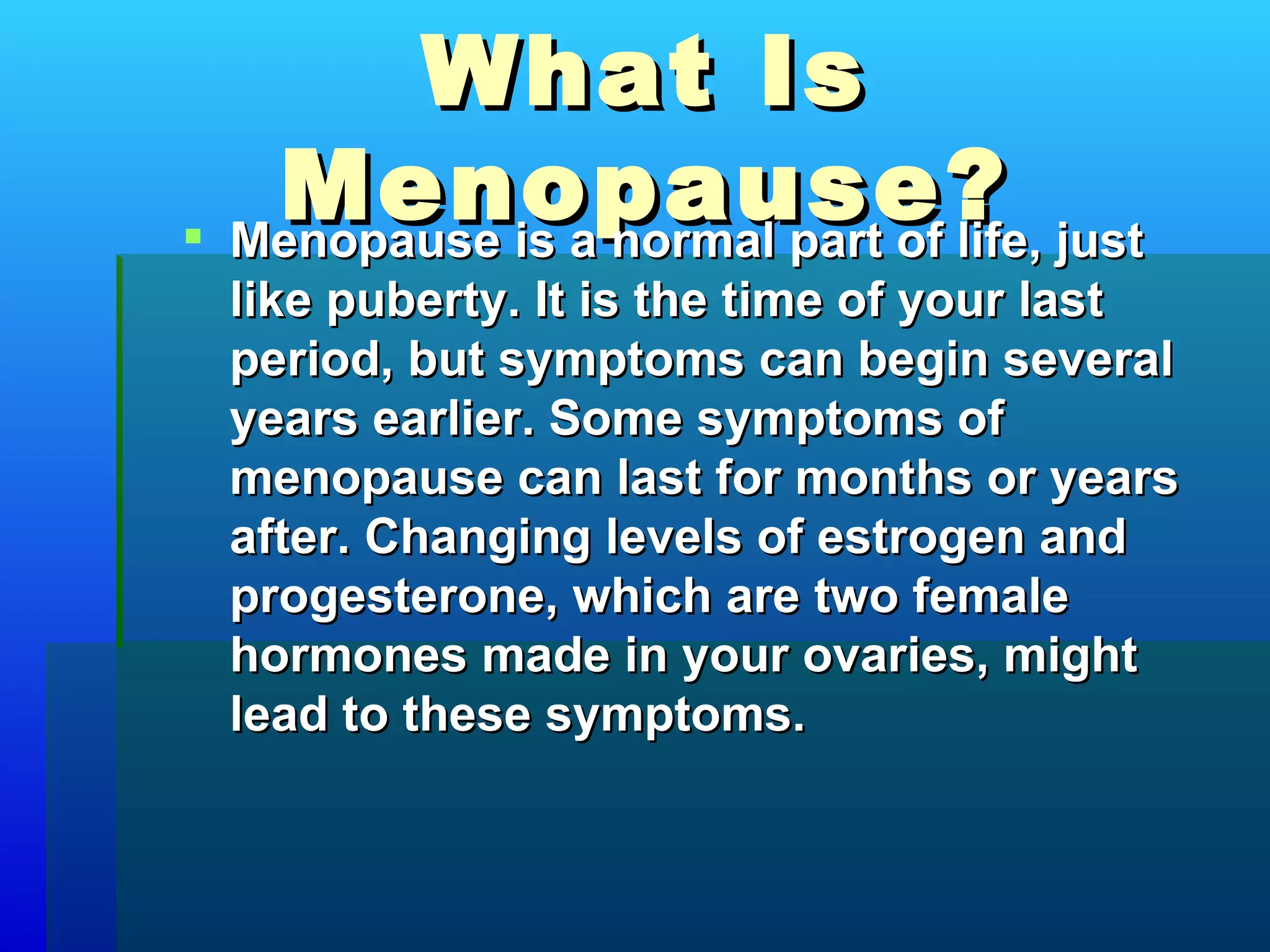 What Is Menopause?

Menopause is a normal part of life, just like puberty. It is the time of your last period, but symptoms can begin several years earlier. Some symptoms of menopause can last for months or years after. Changing levels of estrogen and progesterone, which are two female hormones made in your ovaries, might lead to these symptoms.